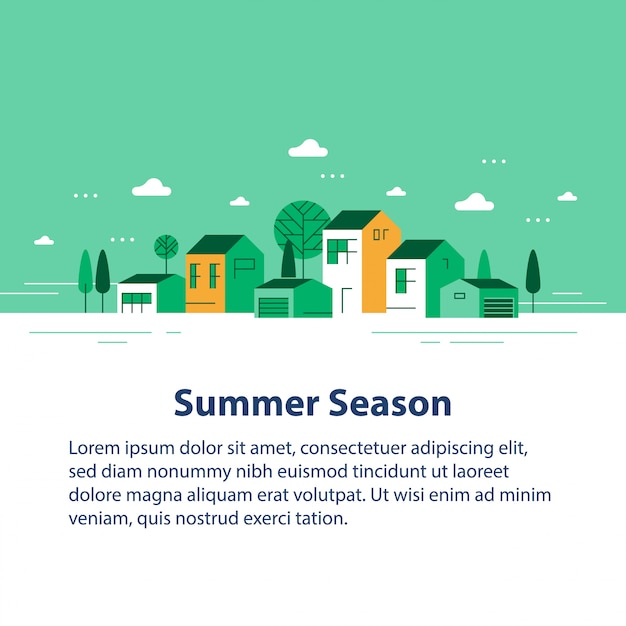 Summer Season

Lorem ipsum dolor sit amet, consectetuer adipiscing elit, sed diam nonummy nibh euismod tincidunt ut laoreet dolore magna aliquam erat volutpat. Ut wisi enim ad minim veniam, quis nostrud exerci tation.